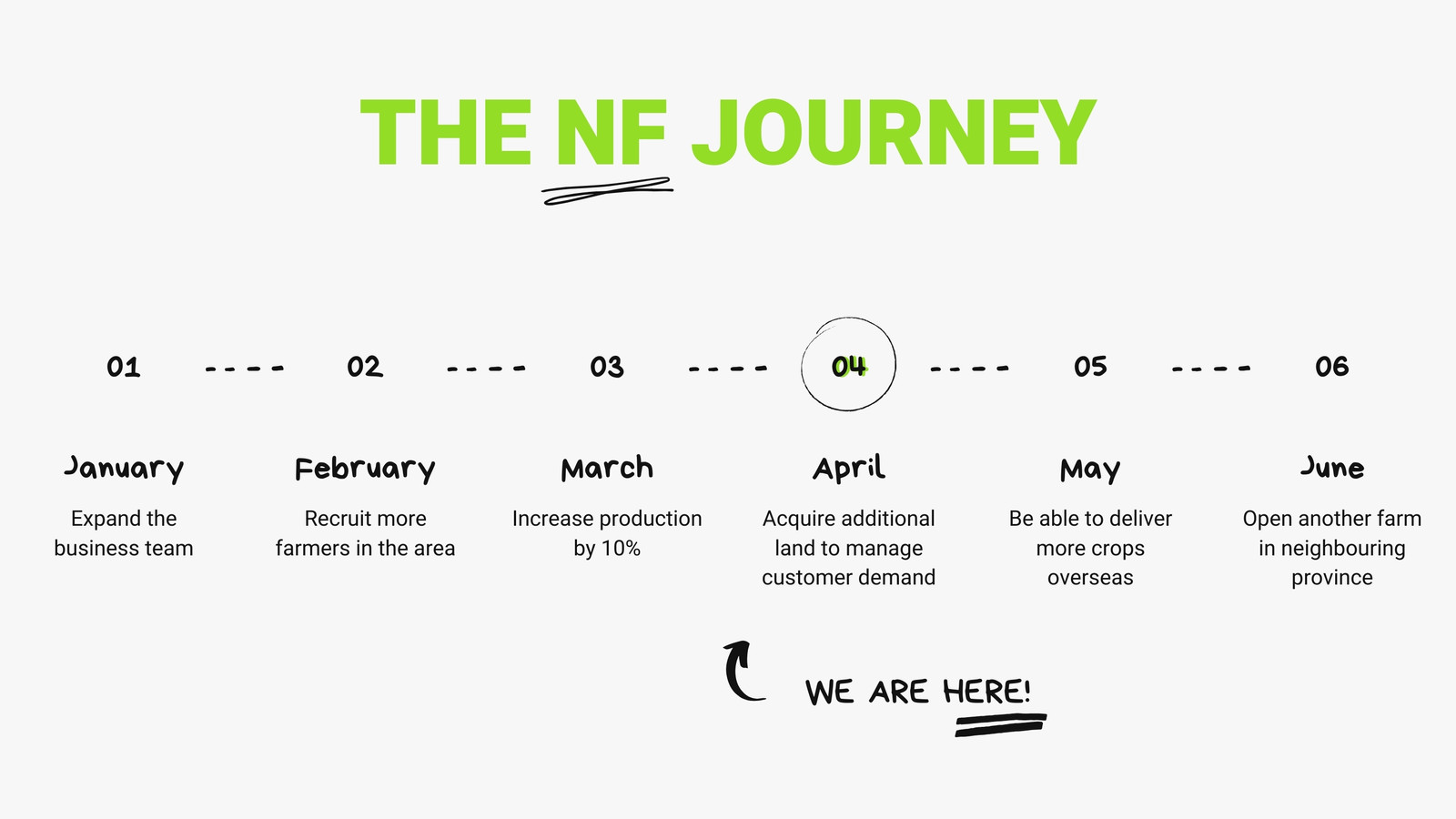 THE NF JOURNEY

01 ---- 02 ---- 03 ---- 04 ---- 05 ---- 06

January

Expand the business team

February

Recruit more farmers in the area

March

Increase production by 10%

April

Acquire additional land to manage customer demand

May

Be able to deliver more crops overseas

June

Open another farm in neighbouring province

WE ARE HERE!